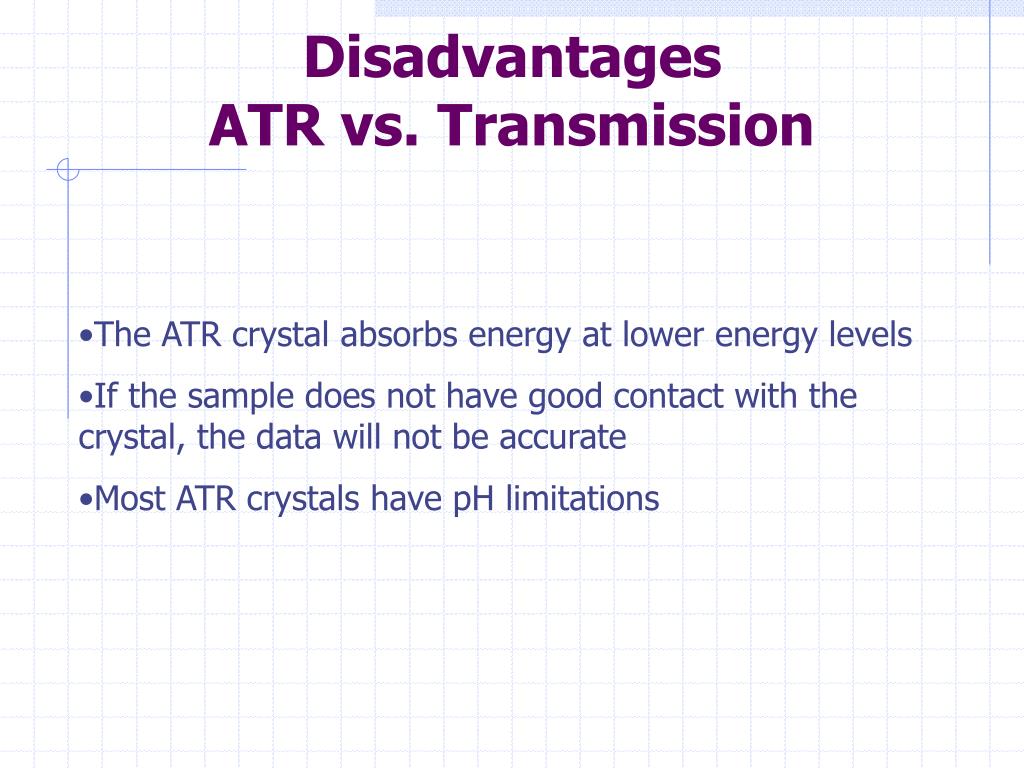 Disadvantages
ATR vs. Transmission

•The ATR crystal absorbs energy at lower energy levels

•If the sample does not have good contact with the crystal, the data will not be accurate

•Most ATR crystals have pH limitations